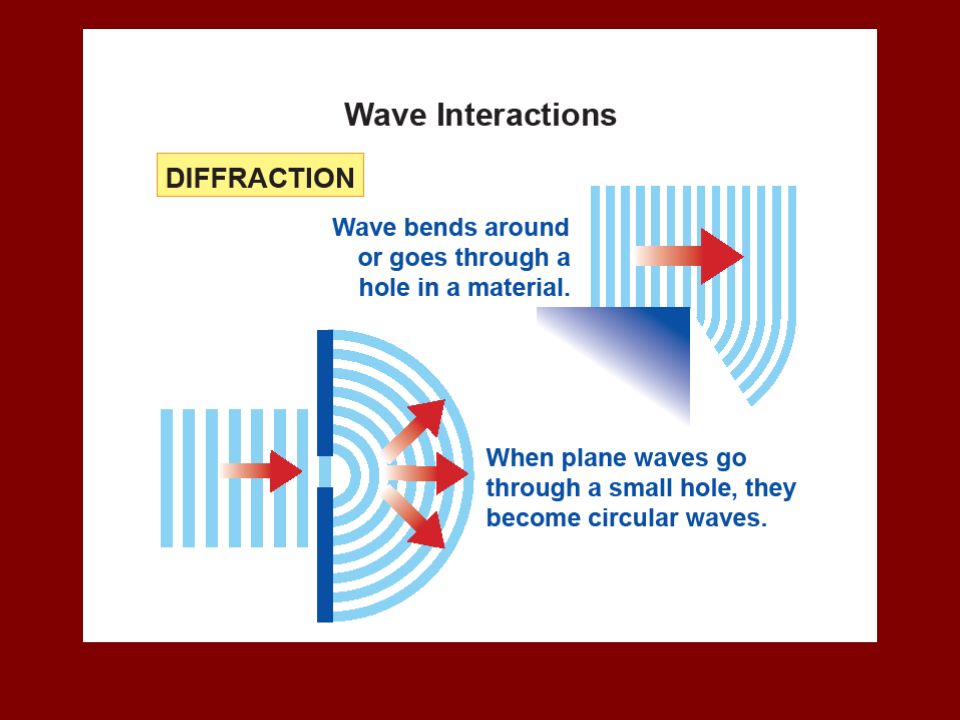 Wave Interactions

DIFFRACTION

Wave bends around or goes through a hole in a material.

When plane waves go through a small hole, they become circular waves.